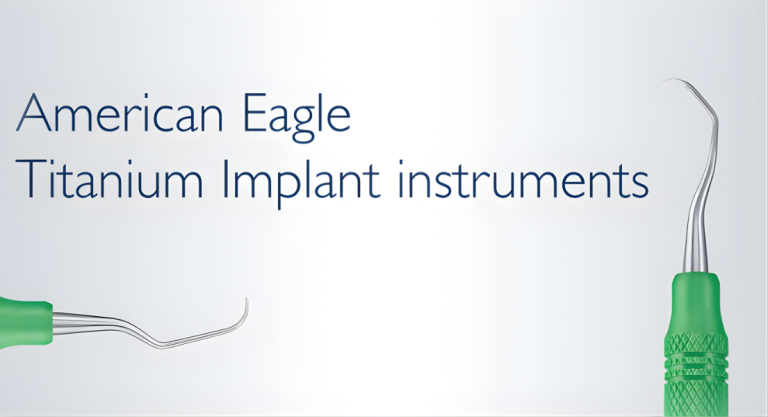 American Eagle
Titanium Implant instruments